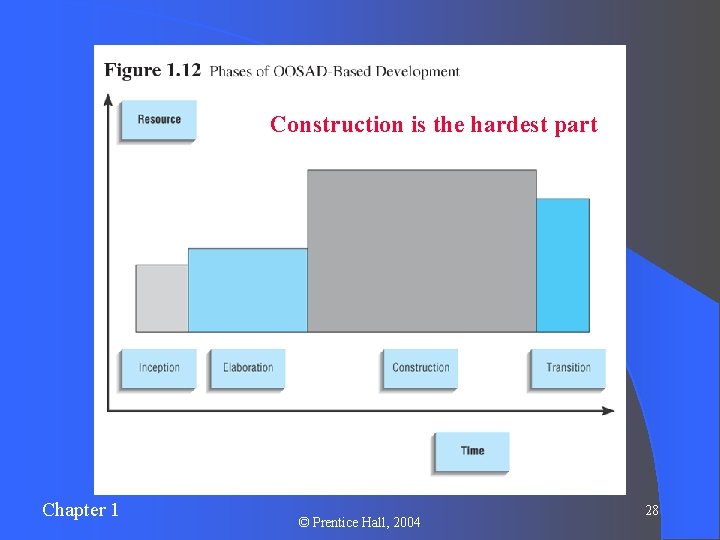 Figure 1.12 Phases of OOSAD-Based Development

Resource

Construction is the hardest part

Inception

Elaboration

Construction

Transition

Time

Chapter 1

© Prentice Hall, 2004

28